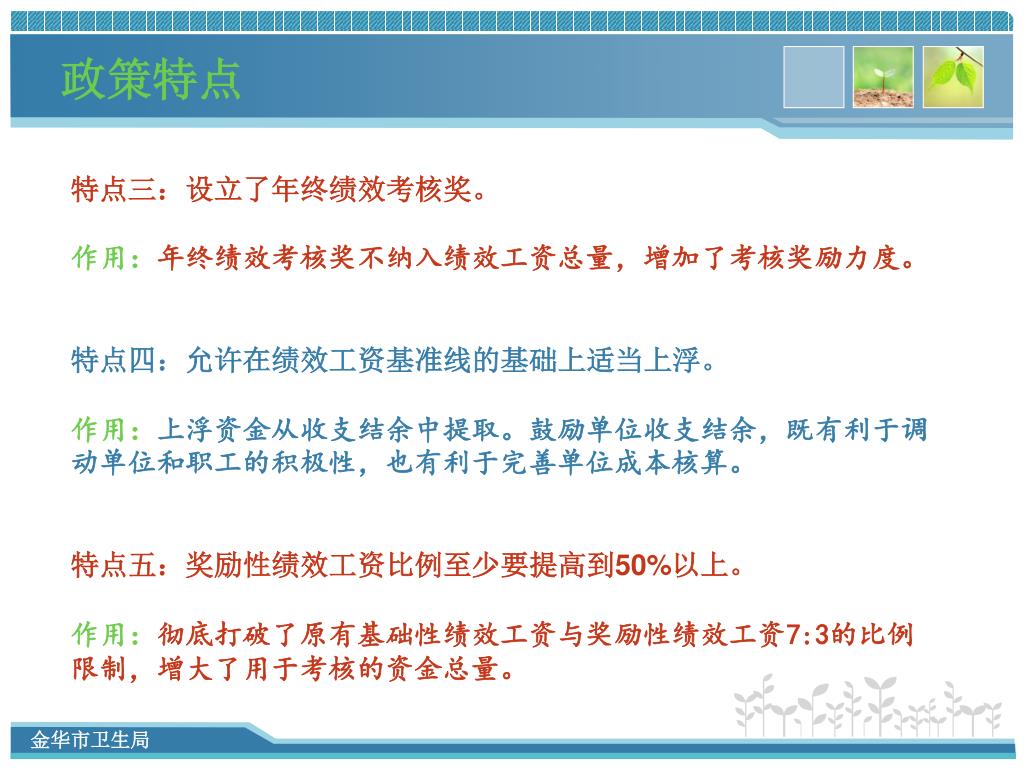 政策特点

特点三：设立了年终绩效考核奖。

作用：年终绩效考核奖不纳入绩效工资总量，增加了考核奖励力度。

特点四：允许在绩效工资基准线的基础上适当上浮。

作用：上浮资金从收支结余中提取。鼓励单位收支结余，既有利于调动单位和职工的积极性，也有利于完善单位成本核算。

特点五：奖励性绩效工资比例至少要提高到50%以上。

作用：彻底打破了原有基础性绩效工资与奖励性绩效工资7:3的比例限制，增大了用于考核的资金总量。

金华市卫生局